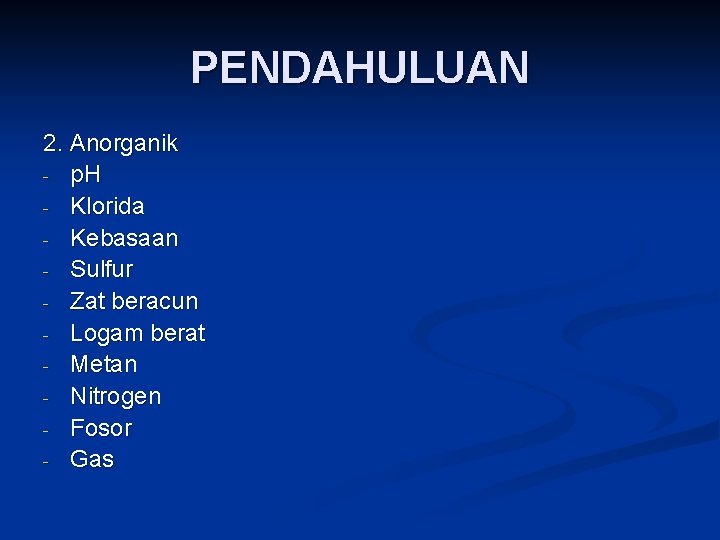 PENDAHULUAN

2. Anorganik
- pH
- Klorida
- Kebasaan
- Sulfur
- Zat beracun
- Logam berat
- Metan
- Nitrogen
- Fosor
- Gas